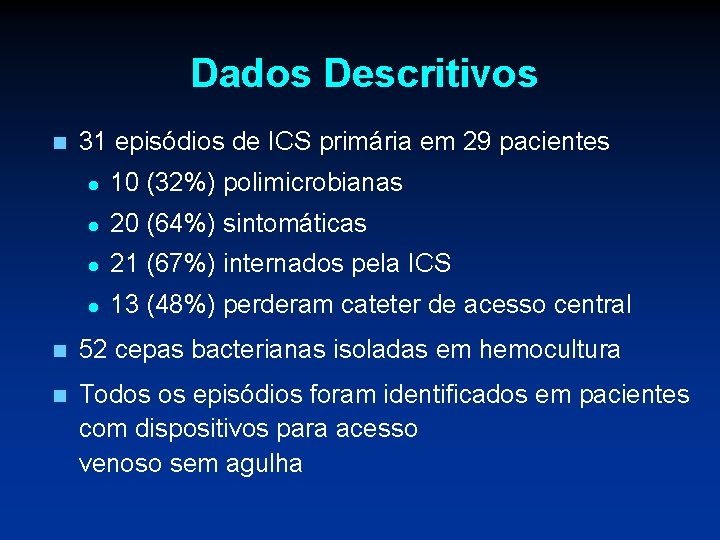 Dados Descritivos

31 episódios de ICS primária em 29 pacientes

10 (32%) polimicrobianas

20 (64%) sintomáticas

21 (67%) internados pela ICS

13 (48%) perderam cateter de acesso central

52 cepas bacterianas isoladas em hemocultura

Todos os episódios foram identificados em pacientes com dispositivos para acesso venoso sem agulha